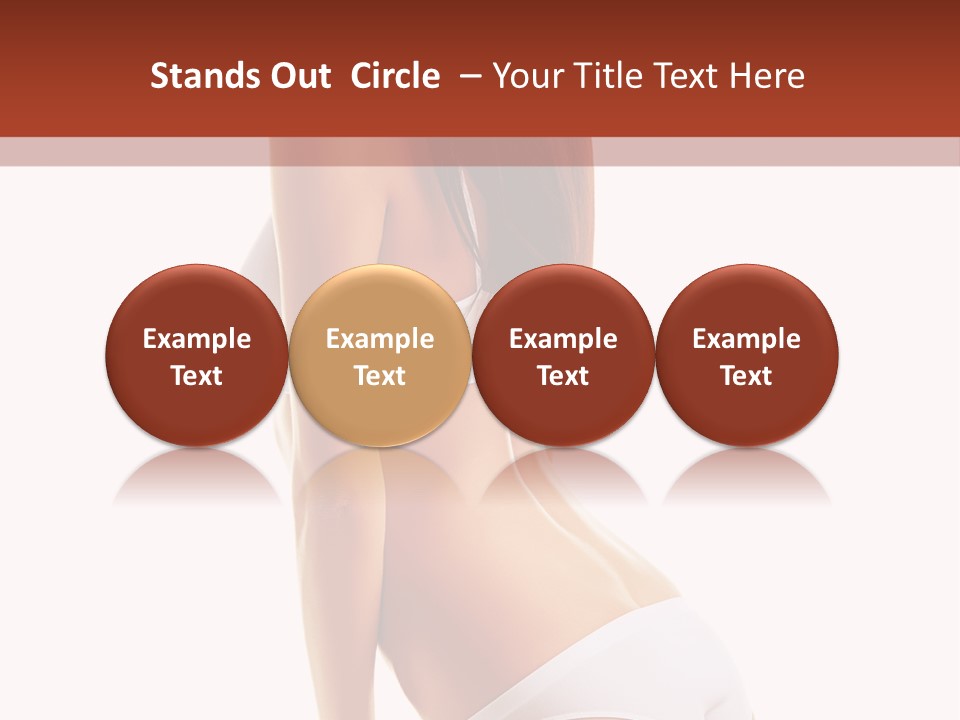 Stands Out Circle – Your Title Text Here

Example Text

Example Text

Example Text

Example Text